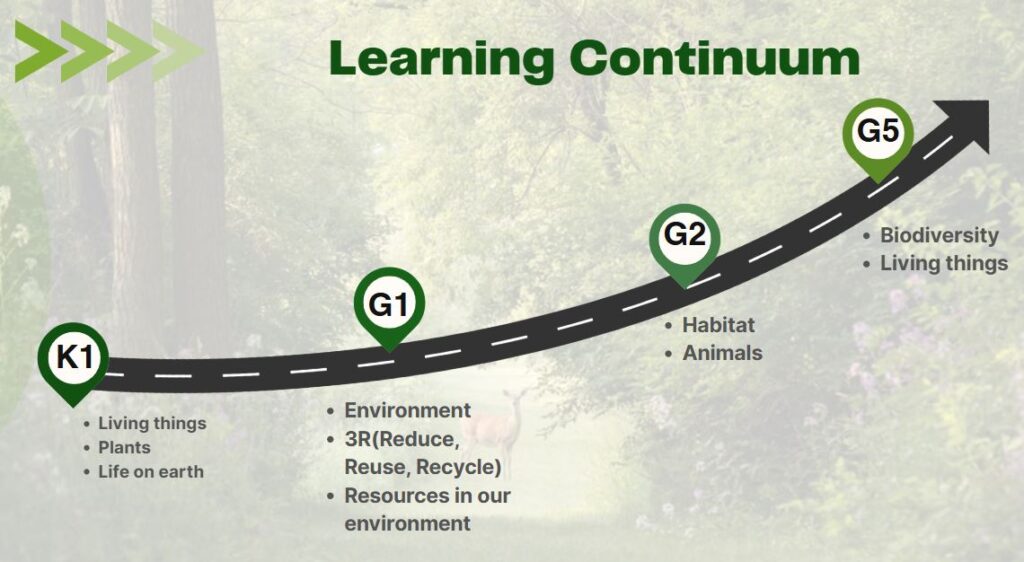 Learning Continuum

K1
- Living things
- Plants
- Life on earth

G1
- Environment
- 3R(Reduce, Reuse, Recycle)
- Resources in our environment

G2
- Habitat
- Animals

G5
- Biodiversity
- Living things